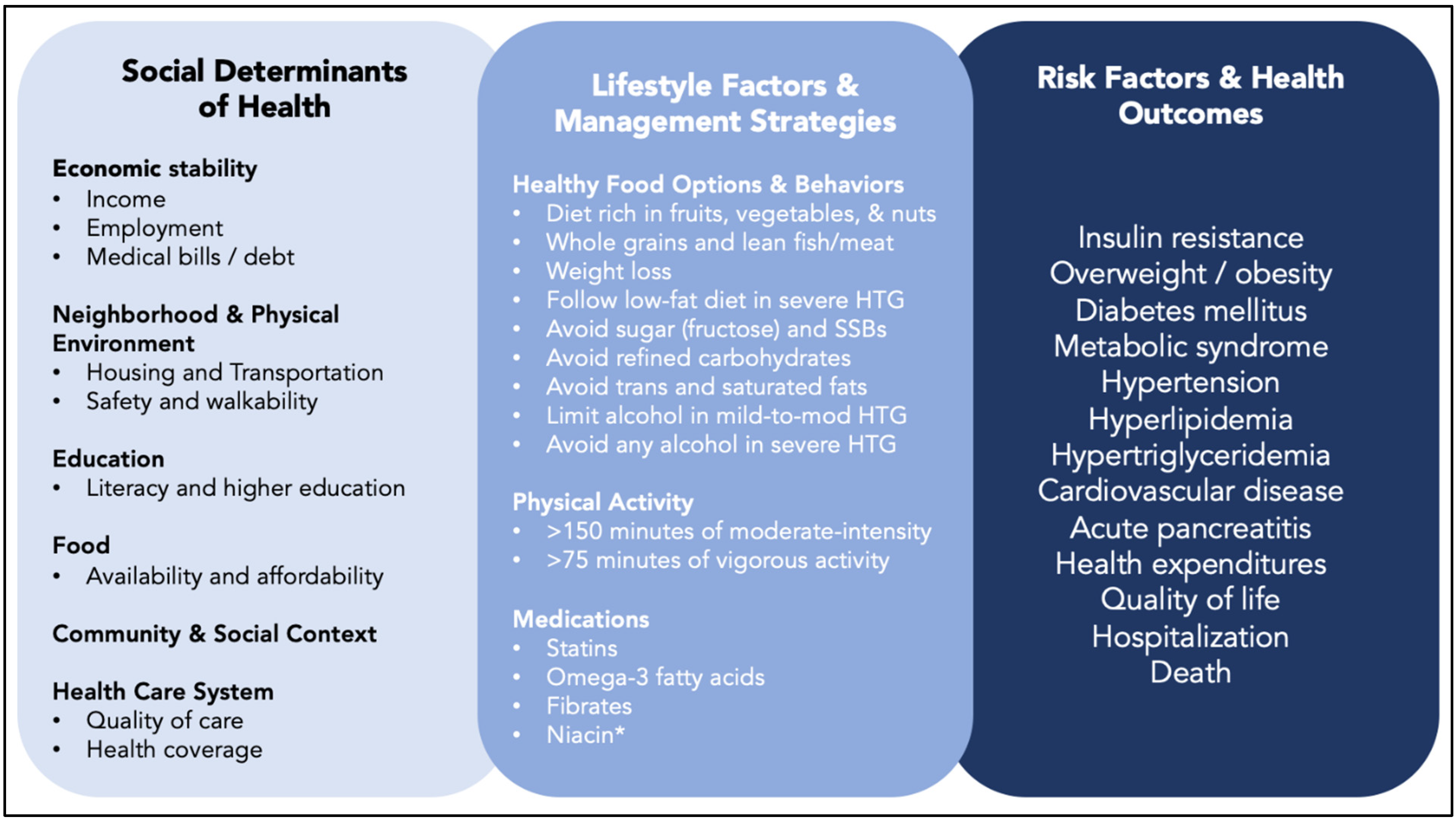 Social Determinants of Health

Economic stability
• Income
• Employment
• Medical bills / debt

Neighborhood & Physical Environment
• Housing and Transportation
• Safety and walkability

Education
• Literacy and higher education

Food
• Availability and affordability

Community & Social Context

Health Care System
• Quality of care
• Health coverage

Lifestyle Factors & Management Strategies

Healthy Food Options & Behaviors
• Diet rich in fruits, vegetables, & nuts
• Whole grains and lean fish/meat
• Weight loss
• Follow low-fat diet in severe HTG
• Avoid sugar (fructose) and SSBs
• Avoid refined carbohydrates
• Avoid trans and saturated fats
• Limit alcohol in mild-to-mod HTG
• Avoid any alcohol in severe HTG

Physical Activity
• >150 minutes of moderate-intensity
• >75 minutes of vigorous activity

Medications
• Statins
• Omega-3 fatty acids
• Fibrates
• Niacin*

Risk Factors & Health Outcomes

Insulin resistance
Overweight / obesity
Diabetes mellitus
Metabolic syndrome
Hypertension
Hyperlipidemia
Hypertriglyceridemia
Cardiovascular disease
Acute pancreatitis
Health expenditures
Quality of life
Hospitalization
Death